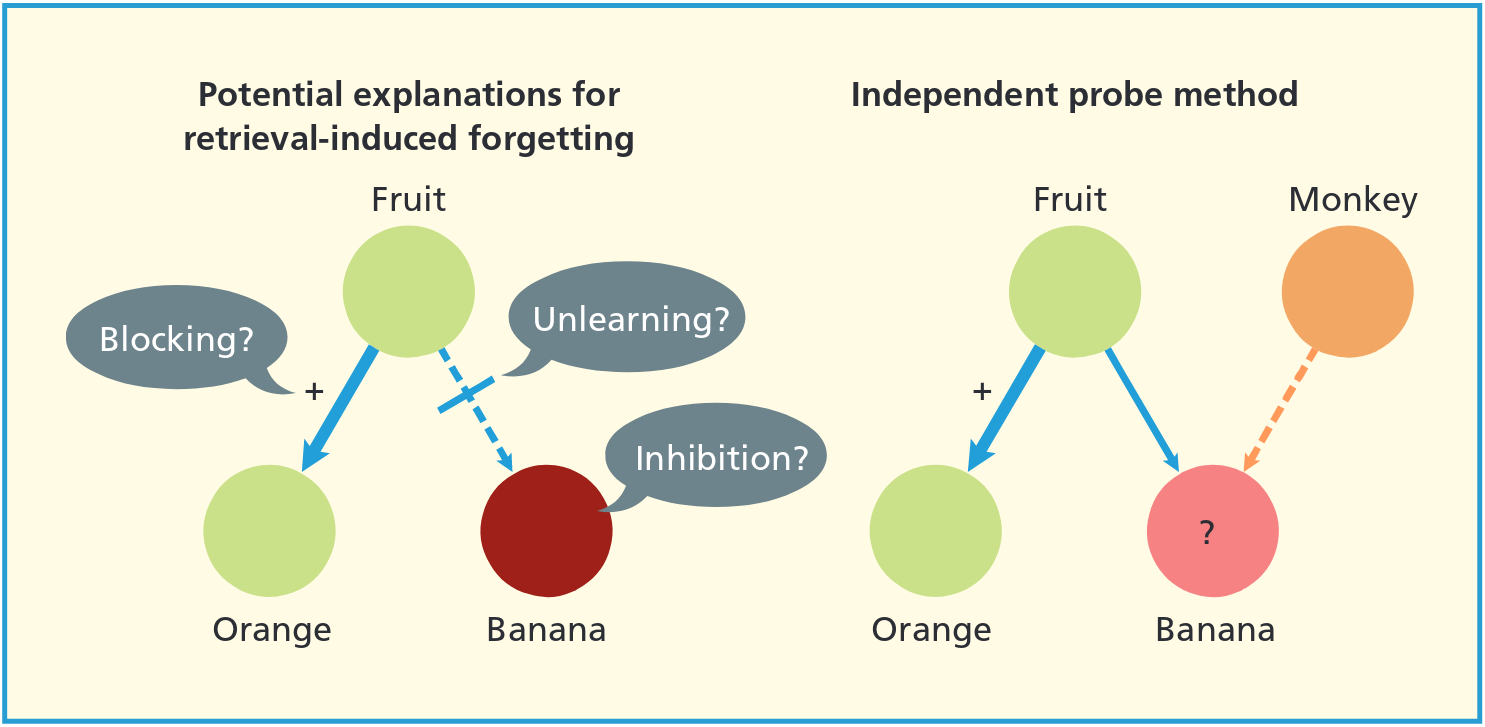 Potential explanations for retrieval-induced forgetting

Fruit

Blocking?

Unlearning?

+

Inhibition?

Orange

Banana

Independent probe method

Fruit

Monkey

+

?

Orange

Banana